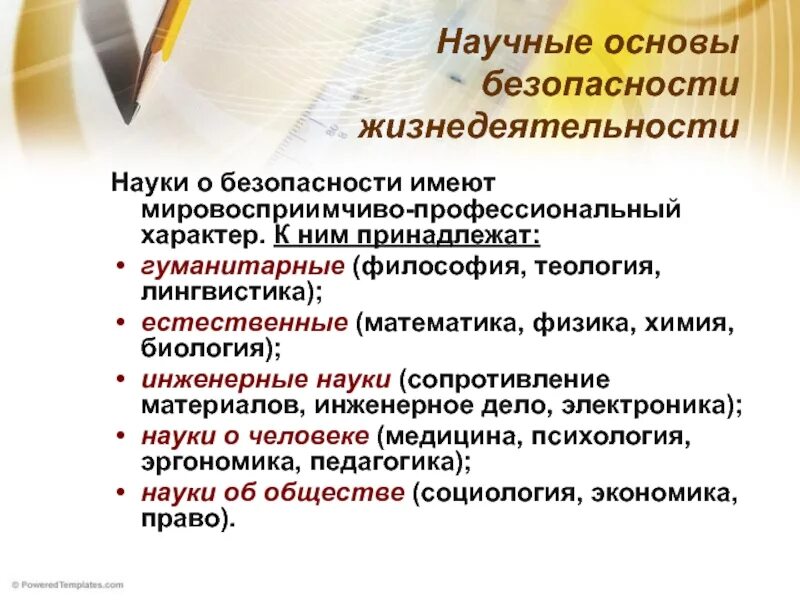 Научные основы безопасности жизнедеятельности

Науки о безопасности имеют мировосприимчиво-профессиональный характер. К ним принадлежат:

• гуманитарные (философия, теология, лингвистика);
• естественные (математика, физика, химия, биология);
• инженерные науки (сопротивление материалов, инженерное дело, электроника);
• науки о человеке (медицина, психология, эргономика, педагогика);
• науки об обществе (социология, экономика, право).

© PoweredTemplates.com